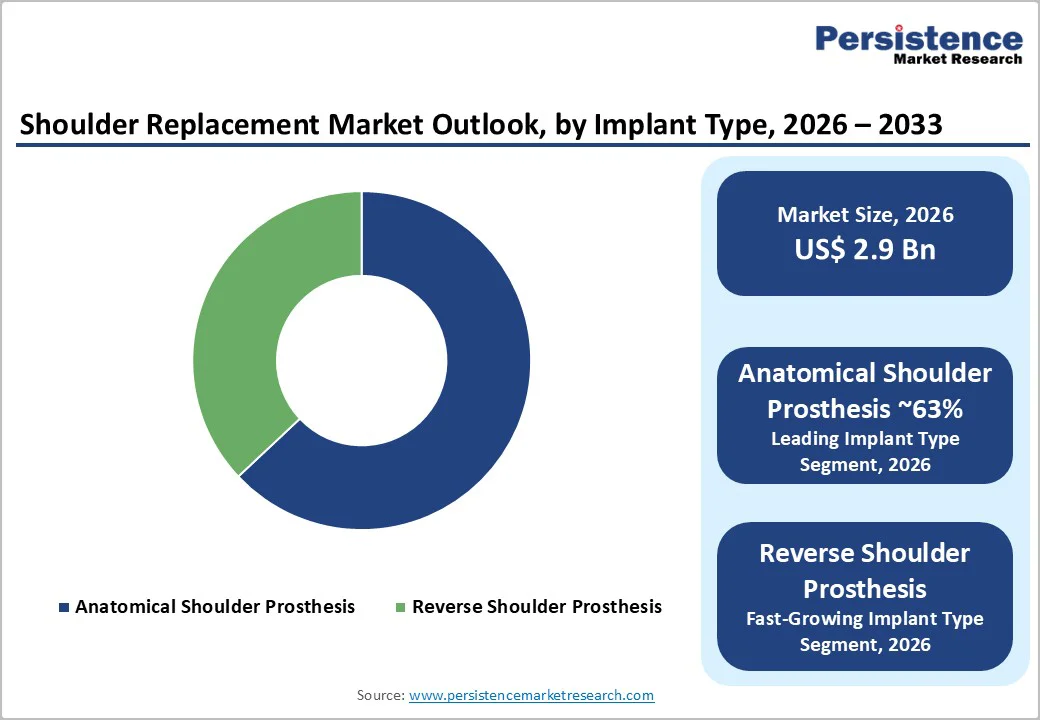 Persistence
Market Research

Shoulder Replacement Market Outlook, by Implant Type, 2026 – 2033

Anatomical Shoulder Prosthesis
Reverse Shoulder Prosthesis

Market Size, 2026
US$ 2.9 Bn

Anatomical Shoulder Prosthesis ~63%
Leading Implant Type Segment, 2026

Reverse Shoulder Prosthesis
Fast-Growing Implant Type Segment, 2026

Source: www.persistencemarketresearch.com